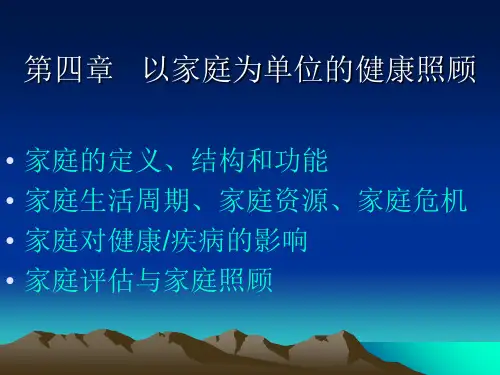 第四章　以家庭为单位的健康照顾

• 家庭的定义、结构和功能
• 家庭生活周期、家庭资源、家庭危机
• 家庭对健康/疾病的影响
• 家庭评估与家庭照顾